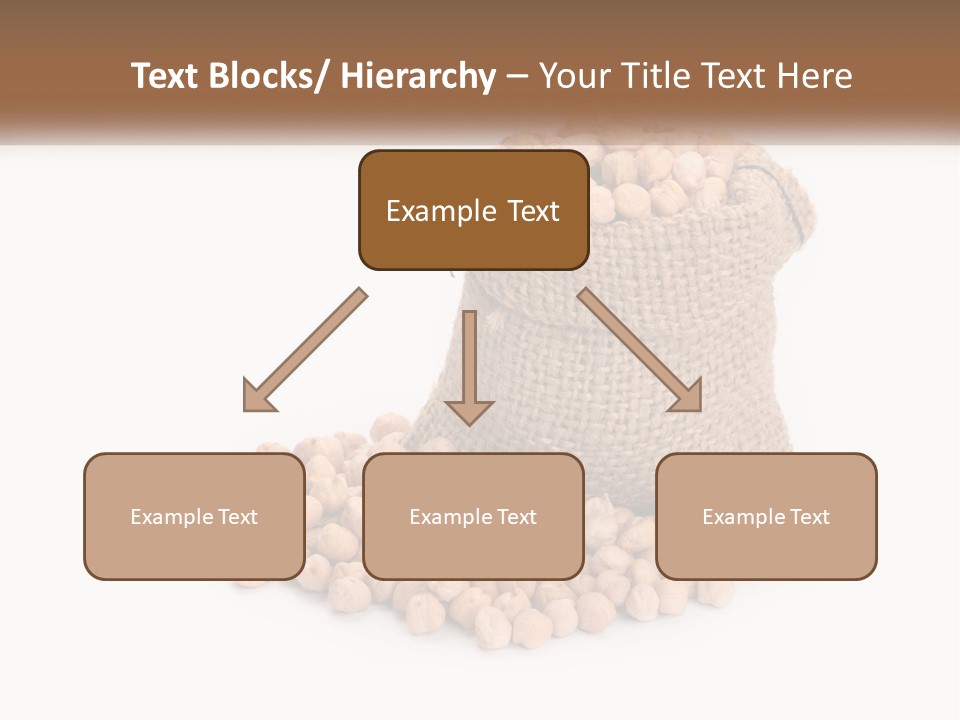 Text Blocks/ Hierarchy – Your Title Text Here

Example Text

Example Text

Example Text

Example Text